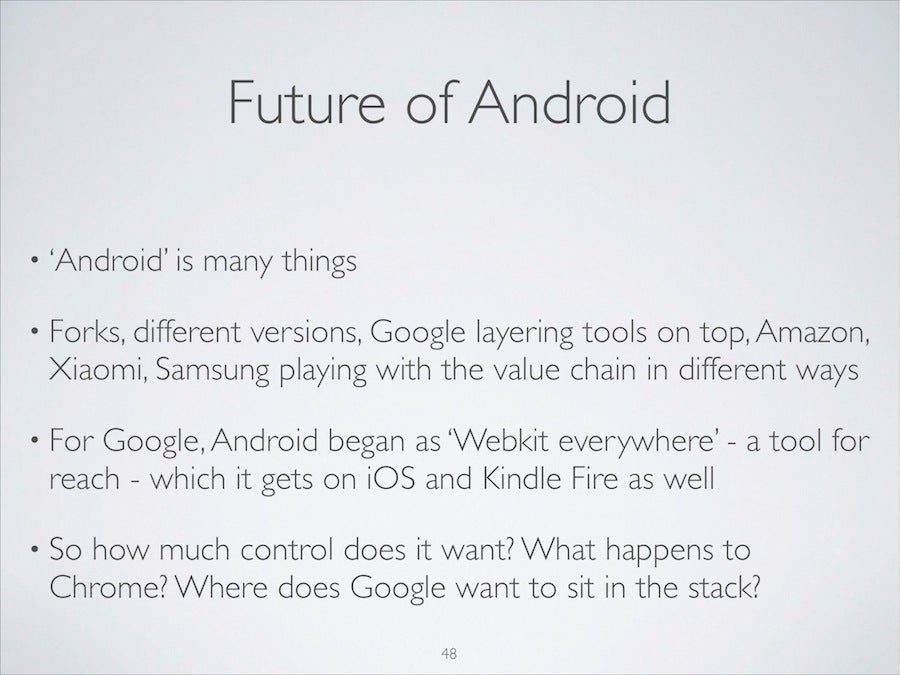 Future of Android

• 'Android' is many things

• Forks, different versions, Google layering tools on top, Amazon, Xiaomi, Samsung playing with the value chain in different ways

• For Google, Android began as 'Webkit everywhere' - a tool for reach - which it gets on iOS and Kindle Fire as well

• So how much control does it want? What happens to Chrome? Where does Google want to sit in the stack?

48